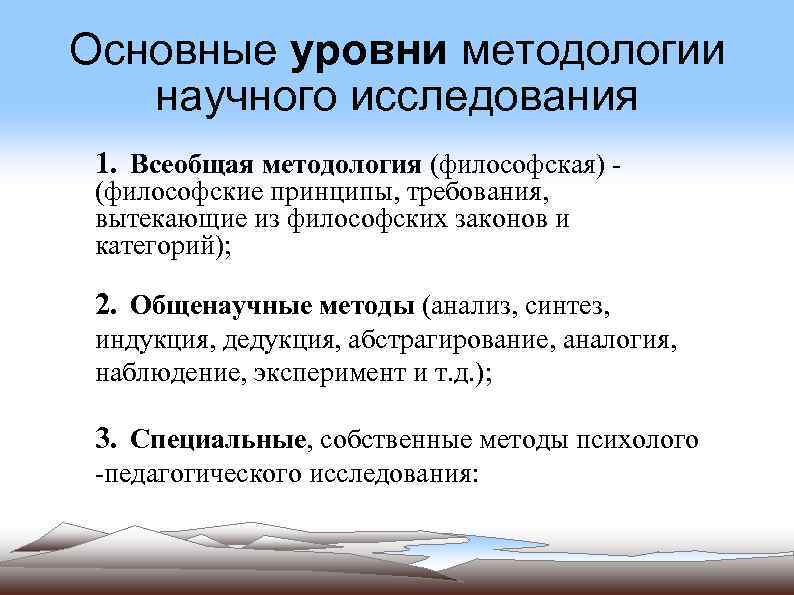 Основные уровни методологии научного исследования

1. Всеобщая методология (философская) - (философские принципы, требования, вытекающие из философских законов и категорий);

2. Общенаучные методы (анализ, синтез, индукция, дедукция, абстрагирование, аналогия, наблюдение, эксперимент и т.д.);

3. Специальные, собственные методы психолого -педагогического исследования: